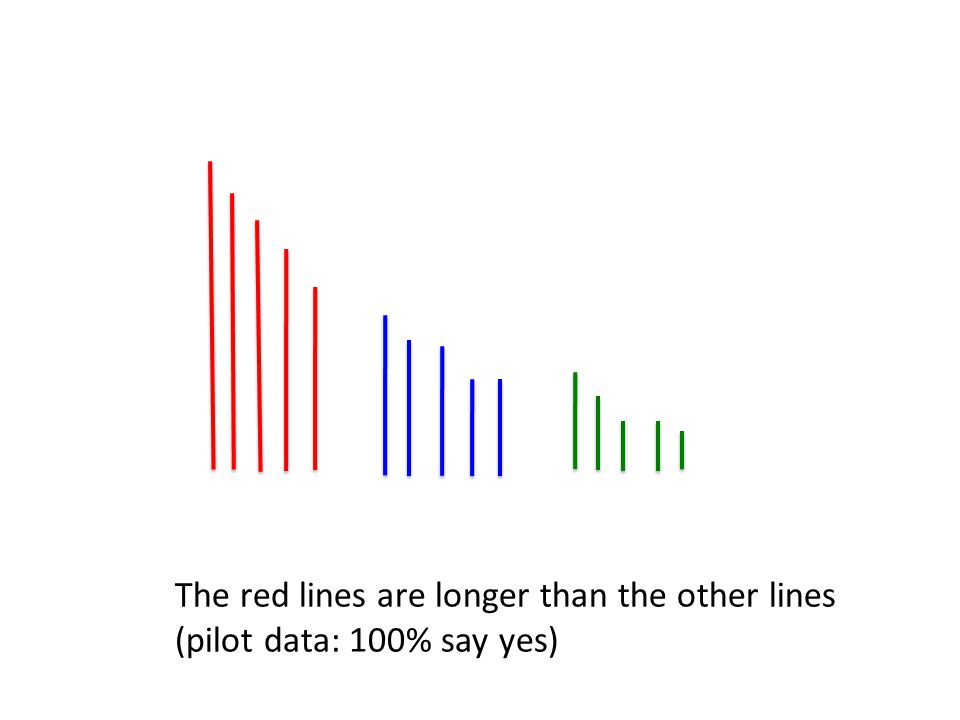 The red lines are longer than the other lines
(pilot data: 100% say yes)